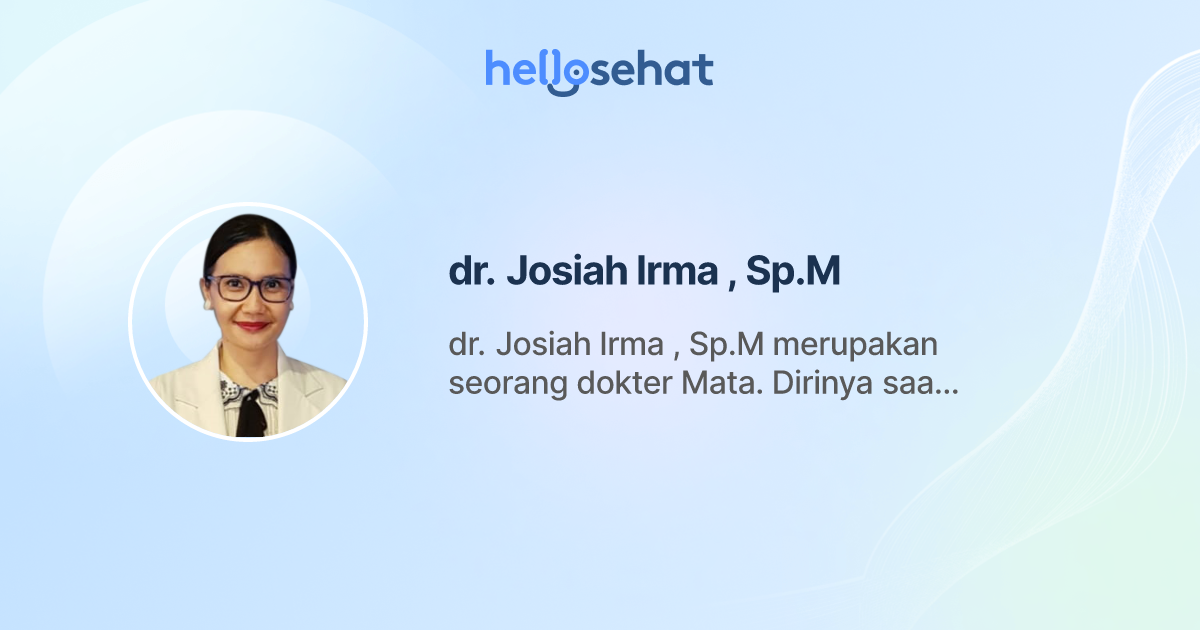 hellosehat

dr. Josiah Irma , Sp.M

dr. Josiah Irma , Sp.M merupakan seorang dokter Mata. Dirinya saa...